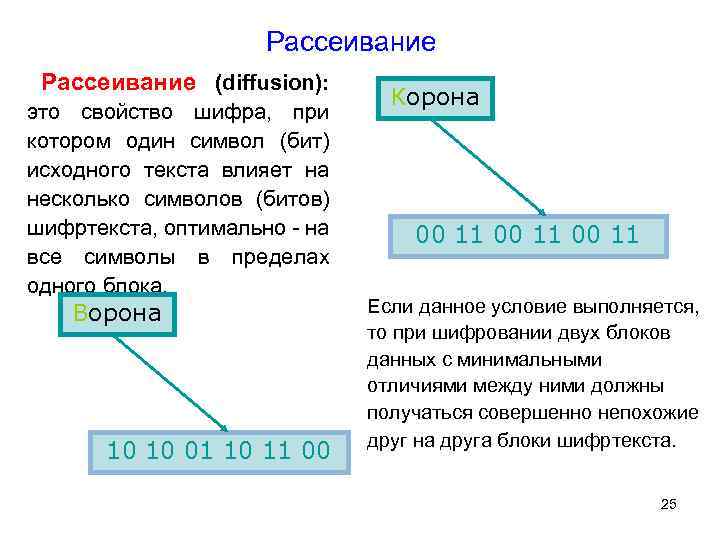 Рассеивание

Рассеивание (diffusion): это свойство шифра, при котором один символ (бит) исходного текста влияет на несколько символов (битов) шифртекста, оптимально - на все символы в пределах одного блока.

Корона

00 11 00 11 00 11

Ворона

10 10 01 10 11 00

Если данное условие выполняется, то при шифровании двух блоков данных с минимальными отличиями между ними должны получаться совершенно непохожие друг на друга блоки шифртекста.

25